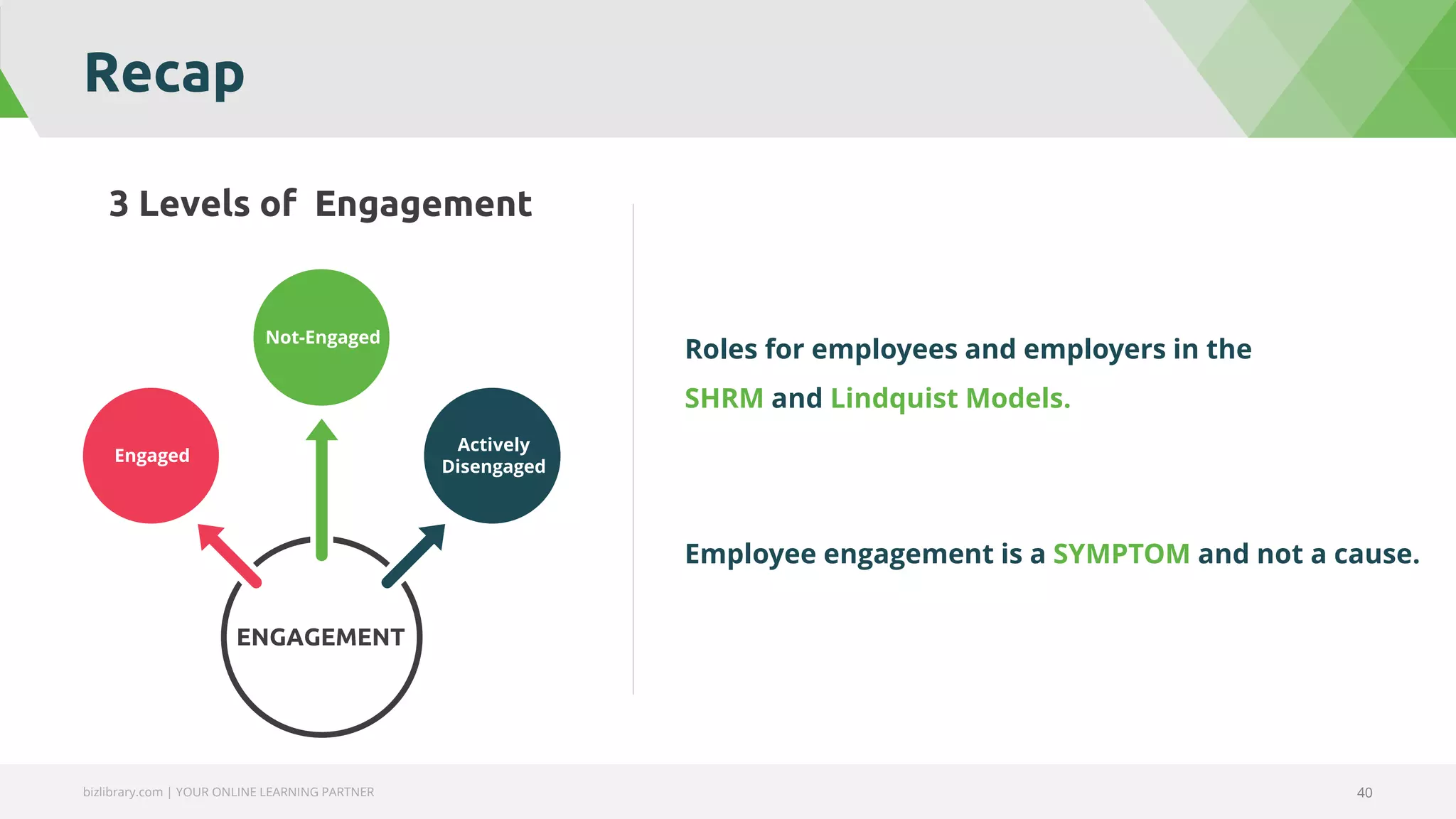 Recap

3 Levels of Engagement

Not-Engaged

Engaged

Actively Disengaged

ENGAGEMENT

Roles for employees and employers in the SHRM and Lindquist Models.

Employee engagement is a SYMPTOM and not a cause.

bizlibrary.com | YOUR ONLINE LEARNING PARTNER

40